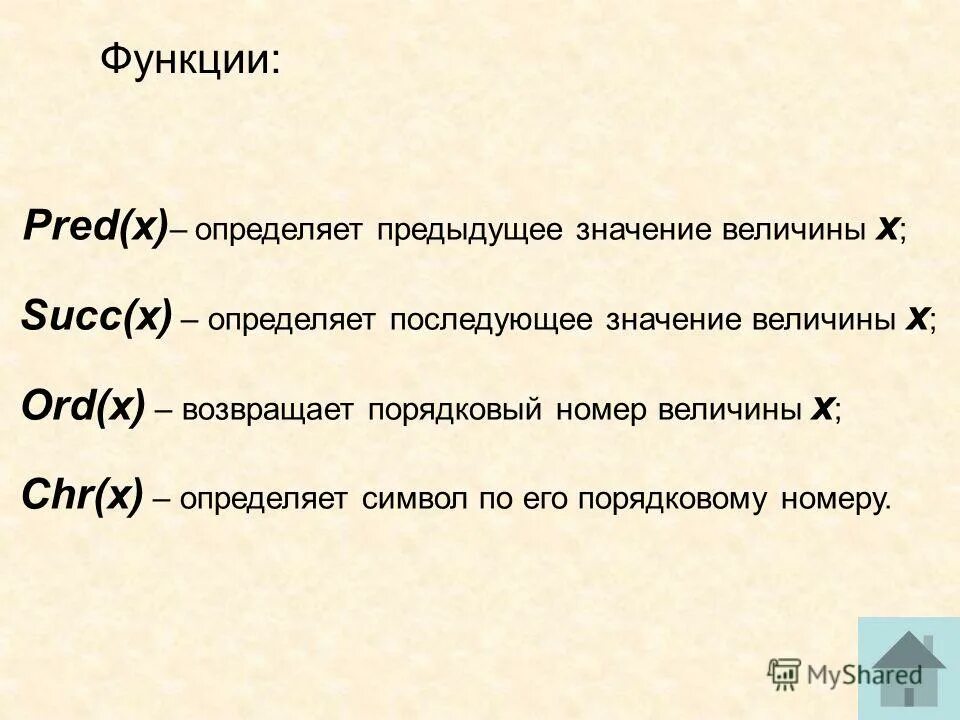 Функции:

Pred(x)– определяет предыдущее значение величины x;

Succ(x) – определяет последующее значение величины x;

Ord(x) – возвращает порядковый номер величины x;

Chr(x) – определяет символ по его порядковому номеру.

MyShared